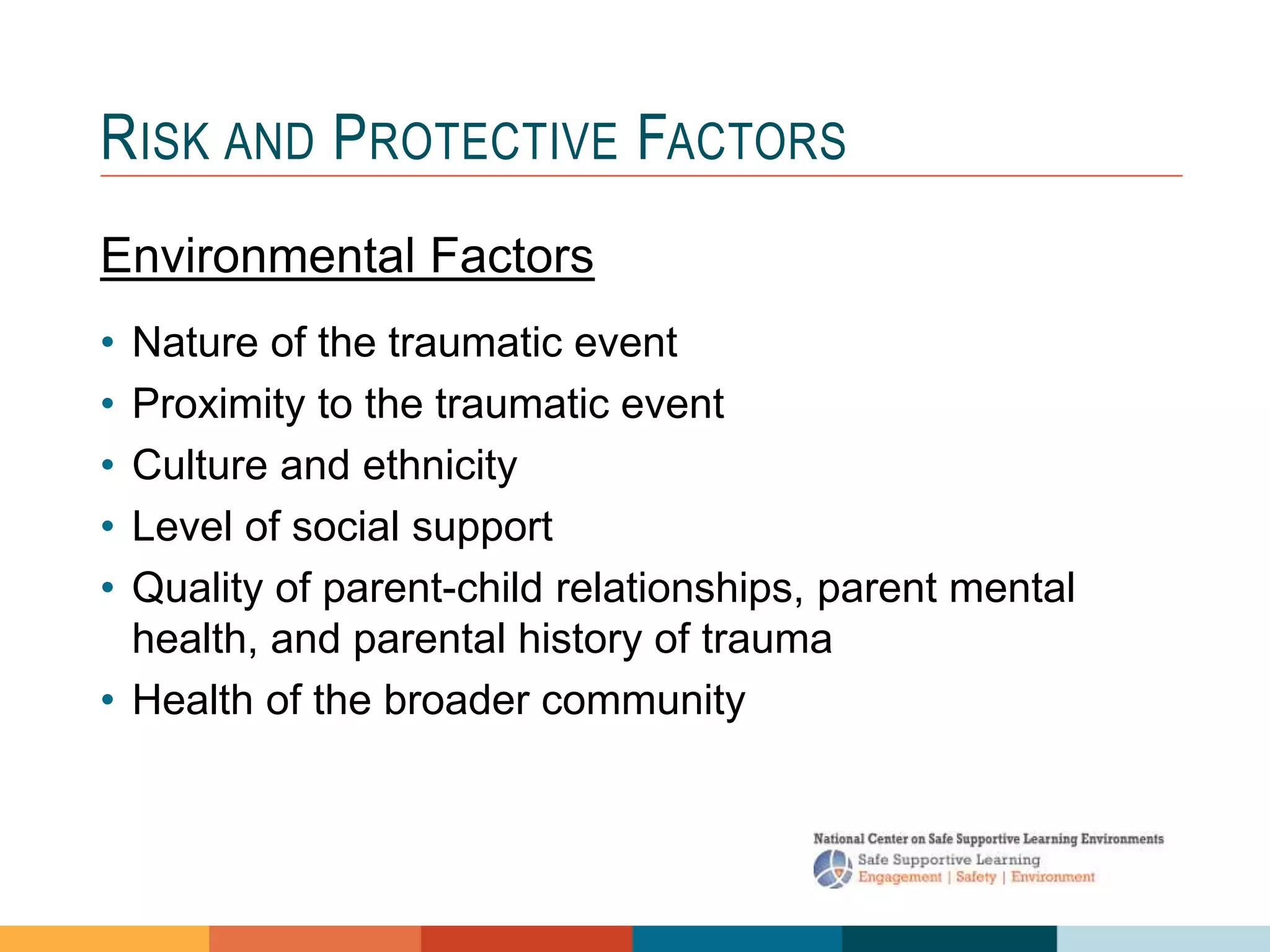 RISK AND PROTECTIVE FACTORS

Environmental Factors

• Nature of the traumatic event
• Proximity to the traumatic event
• Culture and ethnicity
• Level of social support
• Quality of parent-child relationships, parent mental health, and parental history of trauma
• Health of the broader community

National Center on Safe Supportive Learning Environments
Safe Supportive Learning
Engagement | Safety | Environment